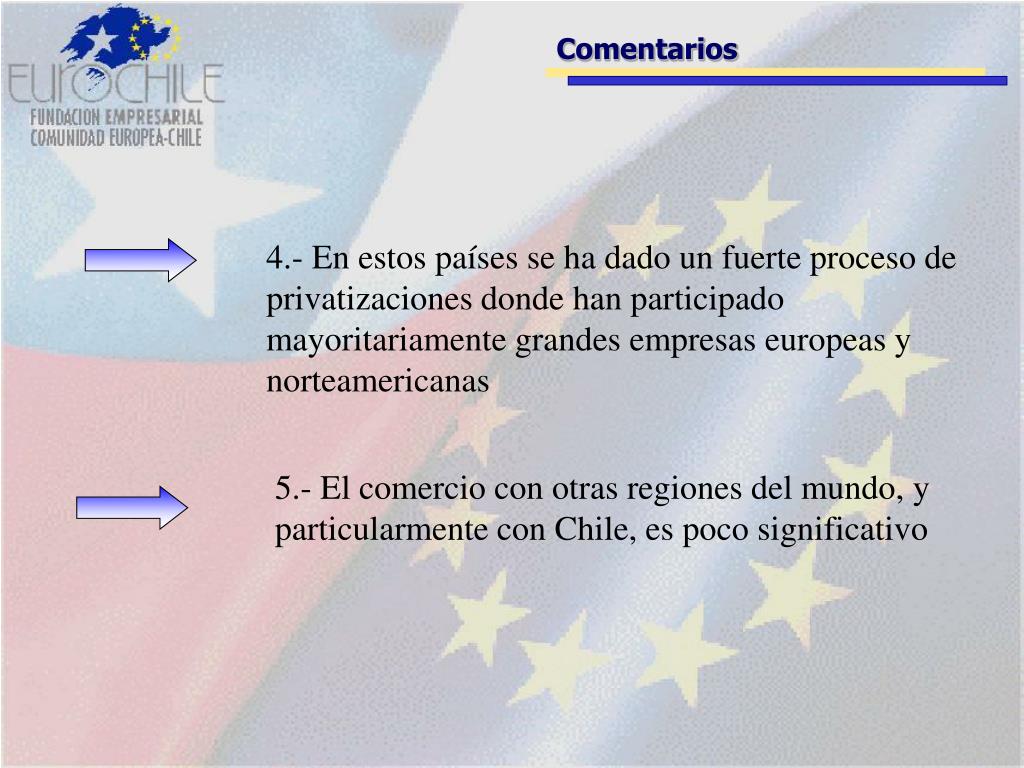 EUROCHILE
FUNDACION EMPRESARIAL
COMUNIDAD EUROPEA-CHILE

Comentarios

4.- En estos países se ha dado un fuerte proceso de privatizaciones donde han participado mayoritariamente grandes empresas europeas y norteamericanas

5.- El comercio con otras regiones del mundo, y particularmente con Chile, es poco significativo